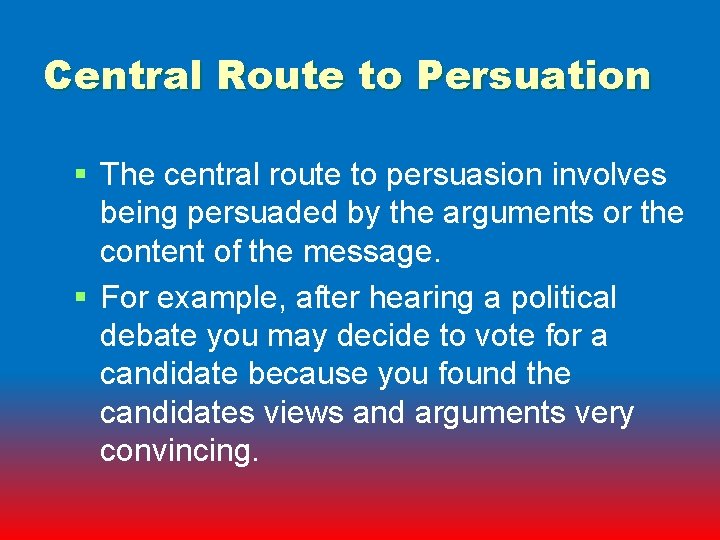 Central Route to Persuation

▪ The central route to persuasion involves being persuaded by the arguments or the content of the message.

▪ For example, after hearing a political debate you may decide to vote for a candidate because you found the candidates views and arguments very convincing.